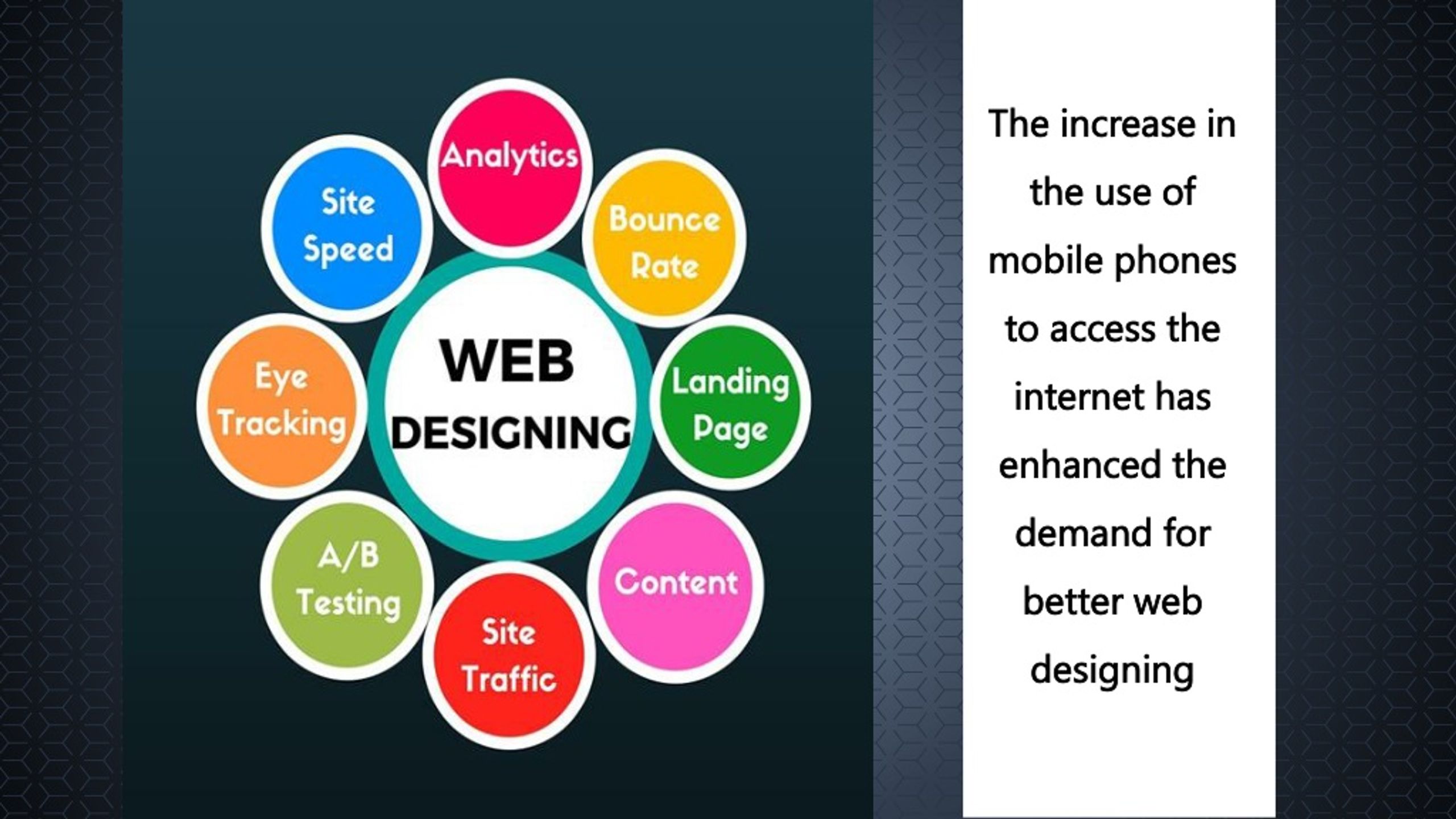 WEB DESIGNING

Analytics

Bounce Rate

Landing Page

Content

Site Traffic

A/B Testing

Eye Tracking

Site Speed

The increase in the use of mobile phones to access the internet has enhanced the demand for better web designing